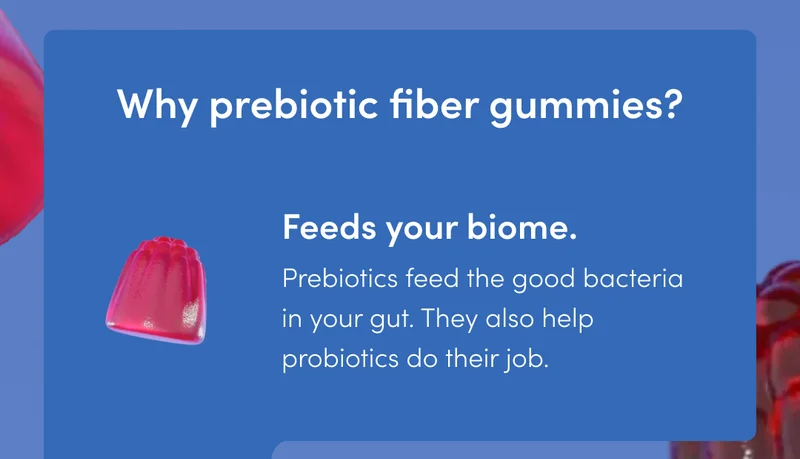 Why prebiotic fiber gummies?

Feeds your biome.

Prebiotics feed the good bacteria in your gut. They also help probiotics do their job.